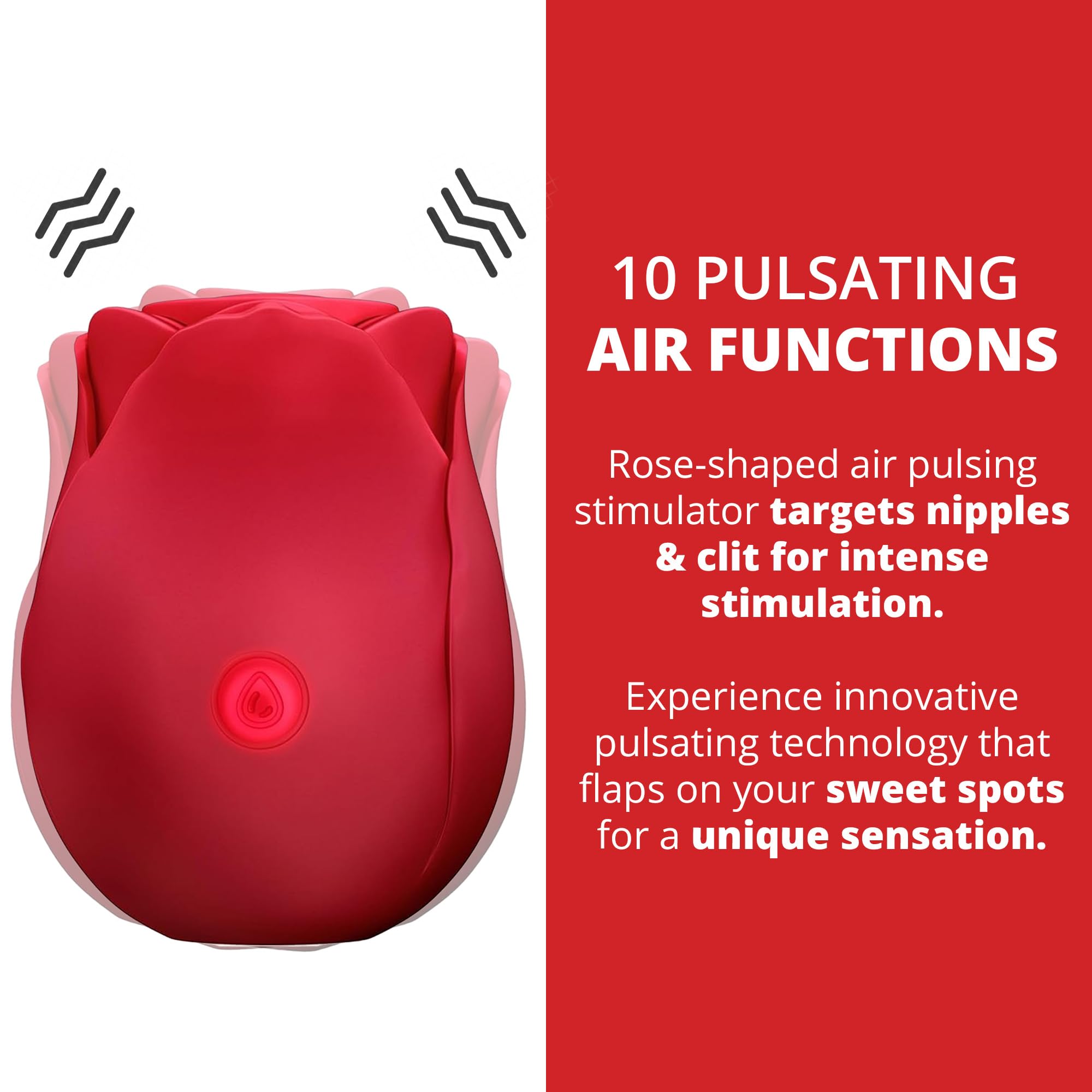 10 PULSATING
AIR FUNCTIONS

Rose-shaped air pulsing stimulator targets nipples & clit for intense stimulation.

Experience innovative pulsating technology that flaps on your sweet spots for a unique sensation.